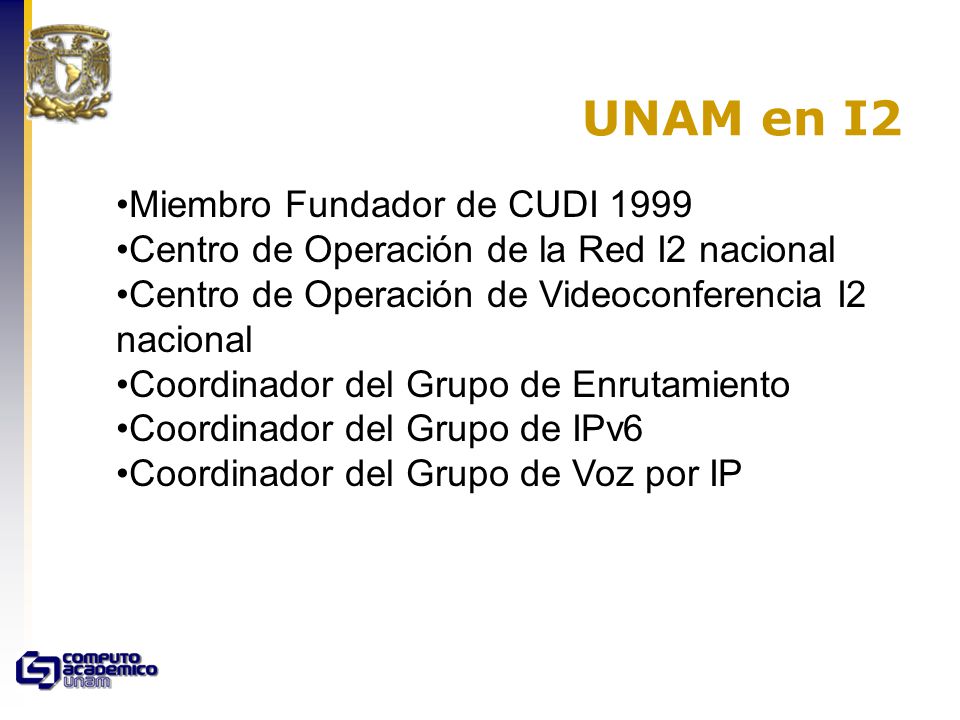 UNAM en I2

•Miembro Fundador de CUDI 1999
•Centro de Operación de la Red I2 nacional
•Centro de Operación de Videoconferencia I2 nacional
•Coordinador del Grupo de Enrutamiento
•Coordinador del Grupo de IPv6
•Coordinador del Grupo de Voz por IP

COMPUTO ACADEMICO UNAM